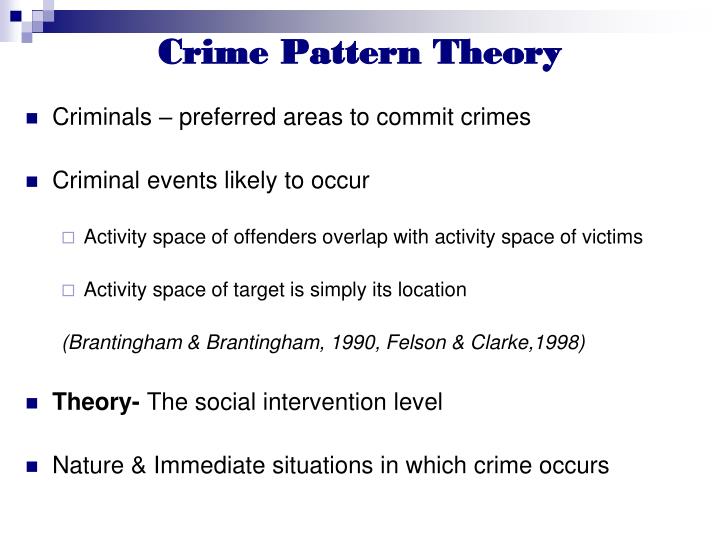 Crime Pattern Theory

Criminals – preferred areas to commit crimes

Criminal events likely to occur

Activity space of offenders overlap with activity space of victims

Activity space of target is simply its location

(Brantingham & Brantingham, 1990, Felson & Clarke,1998)

Theory- The social intervention level

Nature & Immediate situations in which crime occurs